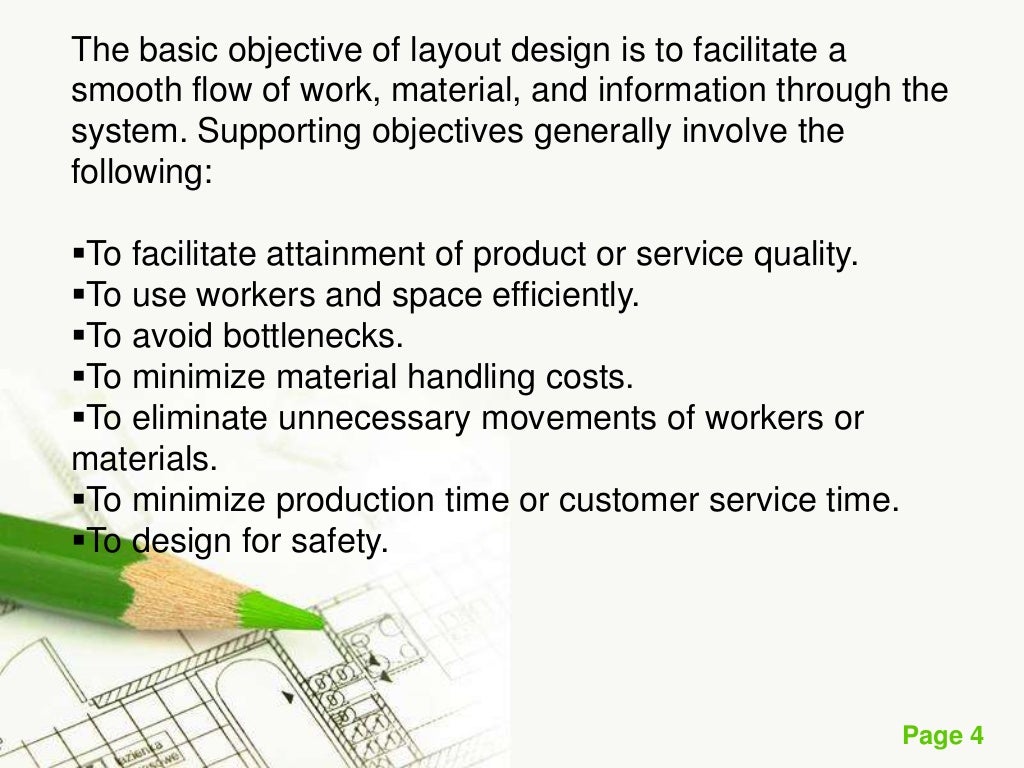 The basic objective of layout design is to facilitate a smooth flow of work, material, and information through the system. Supporting objectives generally involve the following:

▪To facilitate attainment of product or service quality.
▪To use workers and space efficiently.
▪To avoid bottlenecks.
▪To minimize material handling costs.
▪To eliminate unnecessary movements of workers or materials.
▪To minimize production time or customer service time.
▪To design for safety.

Page 4